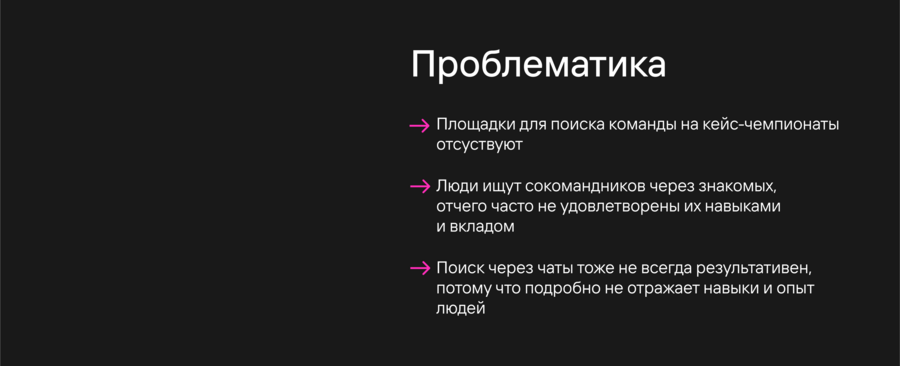 Проблематика

→ Площадки для поиска команды на кейс-чемпионаты отсуствуют

→ Люди ищут сокомандников через знакомых, отчего часто не удовлетворены их навыками и вкладом

→ Поиск через чаты тоже не всегда результативен, потому что подробно не отражает навыки и опыт людей